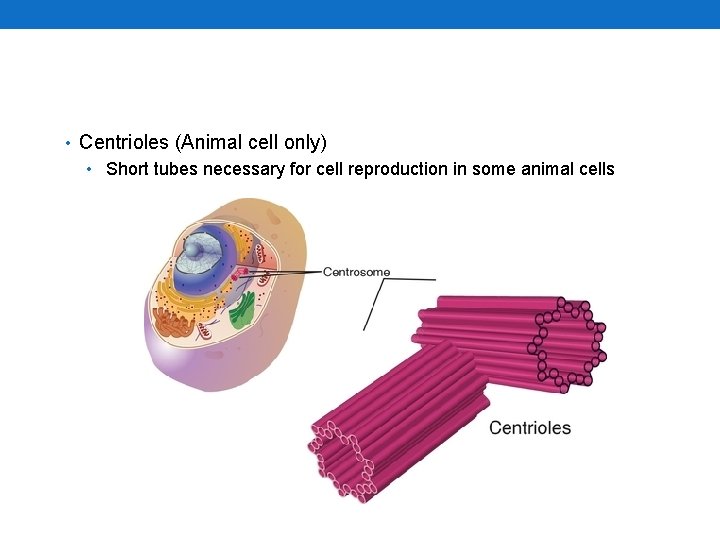 • Centrioles (Animal cell only)
• Short tubes necessary for cell reproduction in some animal cells

Centrosome

Centrioles